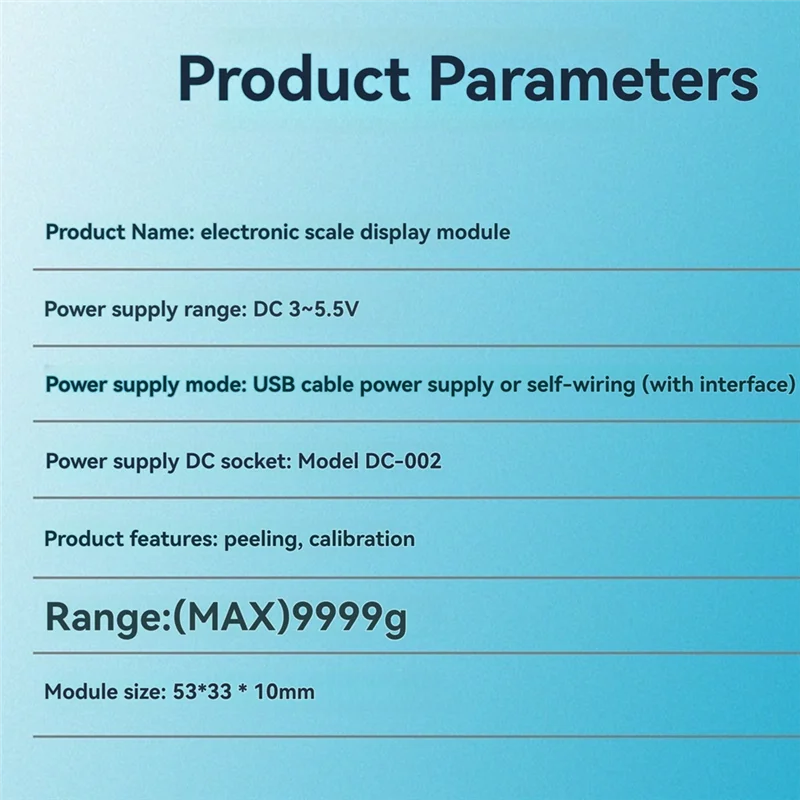 Product Parameters

Product Name: electronic scale display module

Power supply range: DC 3~5.5V

Power supply mode: USB cable power supply or self-wiring (with interface)

Power supply DC socket: Model DC-002

Product features: peeling, calibration

Range:(MAX)9999g

Module size: 53*33 * 10mm